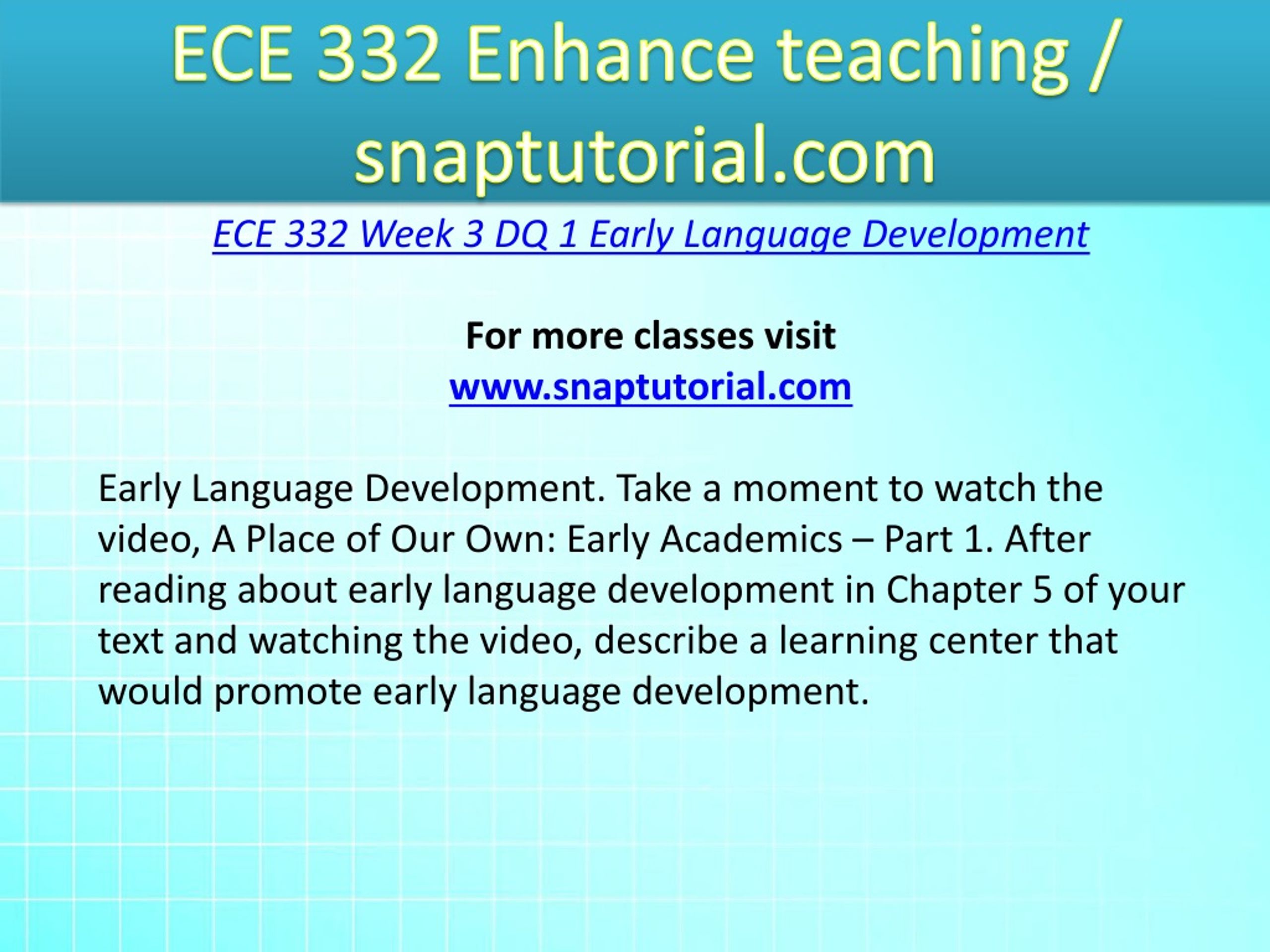 ECE 332 Enhance teaching / snaptutorial.com

ECE 332 Week 3 DQ 1 Early Language Development

For more classes visit
www.snaptutorial.com

Early Language Development. Take a moment to watch the video, A Place of Our Own: Early Academics – Part 1. After reading about early language development in Chapter 5 of your text and watching the video, describe a learning center that would promote early language development.